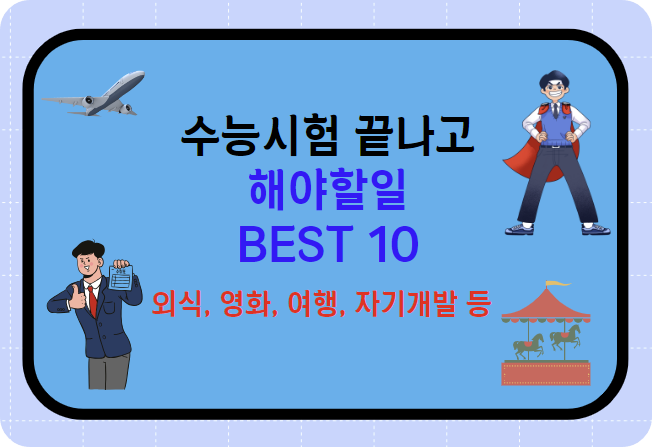 수능시험 끝나고
해야할일
BEST 10
외식, 영화, 여행, 자기개발 등